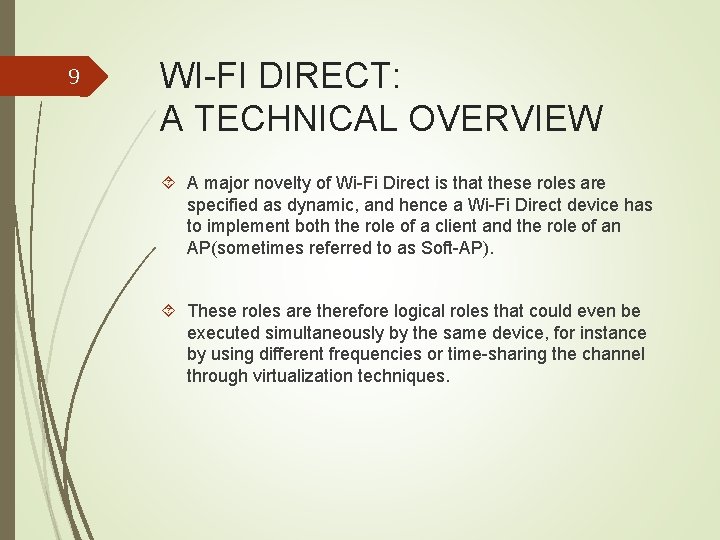 9

WI-FI DIRECT:
A TECHNICAL OVERVIEW

A major novelty of Wi-Fi Direct is that these roles are specified as dynamic, and hence a Wi-Fi Direct device has to implement both the role of a client and the role of an AP(sometimes referred to as Soft-AP).

These roles are therefore logical roles that could even be executed simultaneously by the same device, for instance by using different frequencies or time-sharing the channel through virtualization techniques.